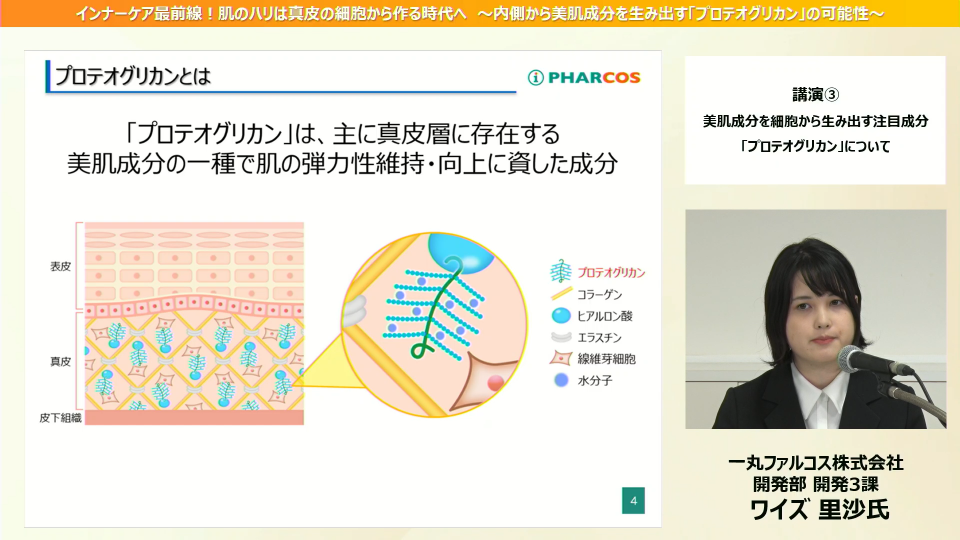 インナーケア最前線！肌のハリは真皮の細胞から作る時代へ　～内側から美肌成分を生み出す「プロテオグリカン」の可能性～

プロテオグリカンとは

PHARCOS

「プロテオグリカン」は、主に真皮層に存在する
美肌成分の一種で肌の弾力性維持・向上に資した成分

表皮

真皮

皮下組織

プロテオグリカン
コラーゲン
ヒアルロン酸
エラスチン
線維芽細胞
水分子

4

講演③
美肌成分を細胞から生み出す注目成分
「プロテオグリカン」について

一丸ファルコス株式会社
開発部 開発3課
ワイズ 里沙氏